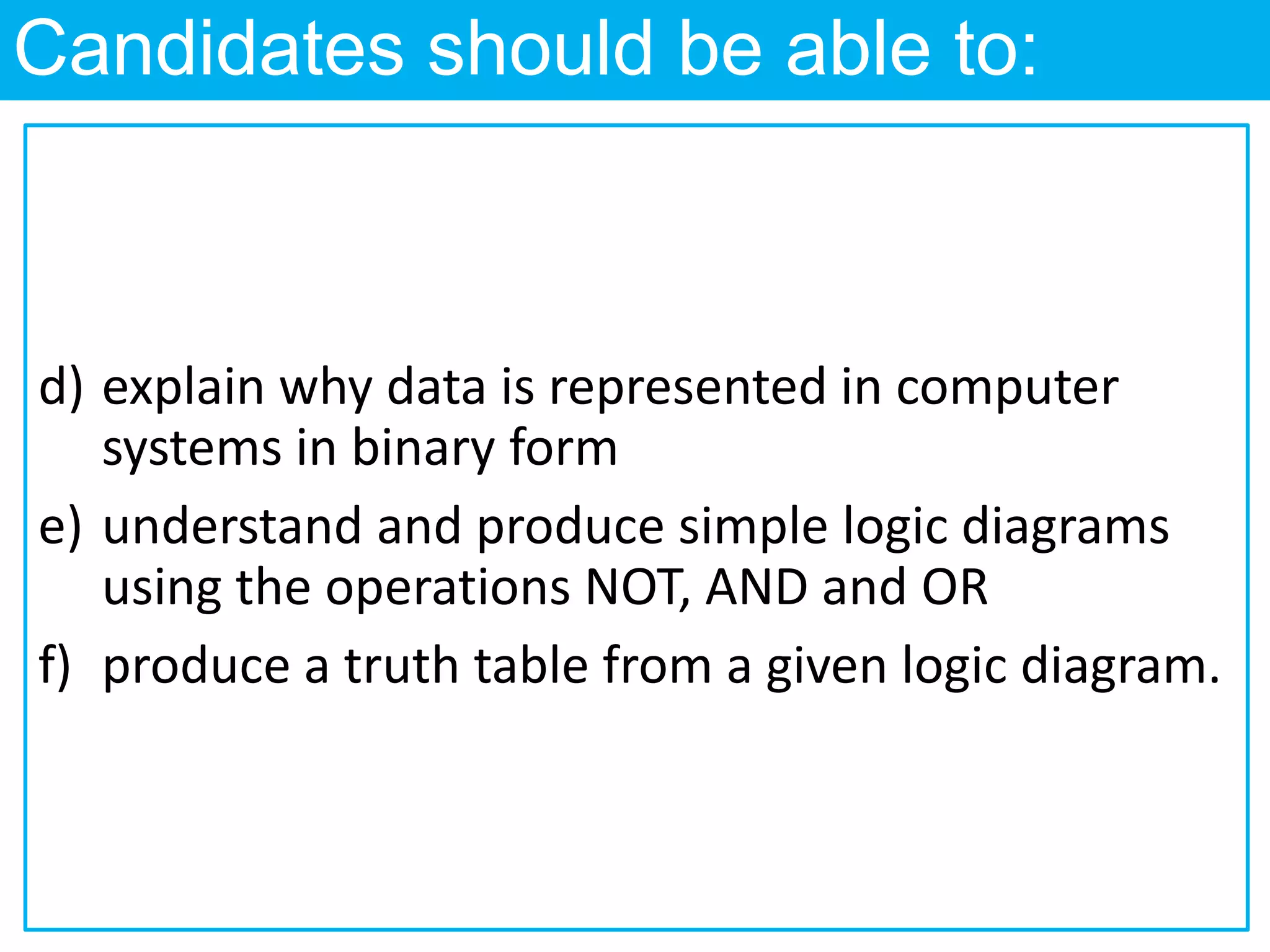 Candidates should be able to:

d) explain why data is represented in computer systems in binary form

e) understand and produce simple logic diagrams using the operations NOT, AND and OR

f) produce a truth table from a given logic diagram.